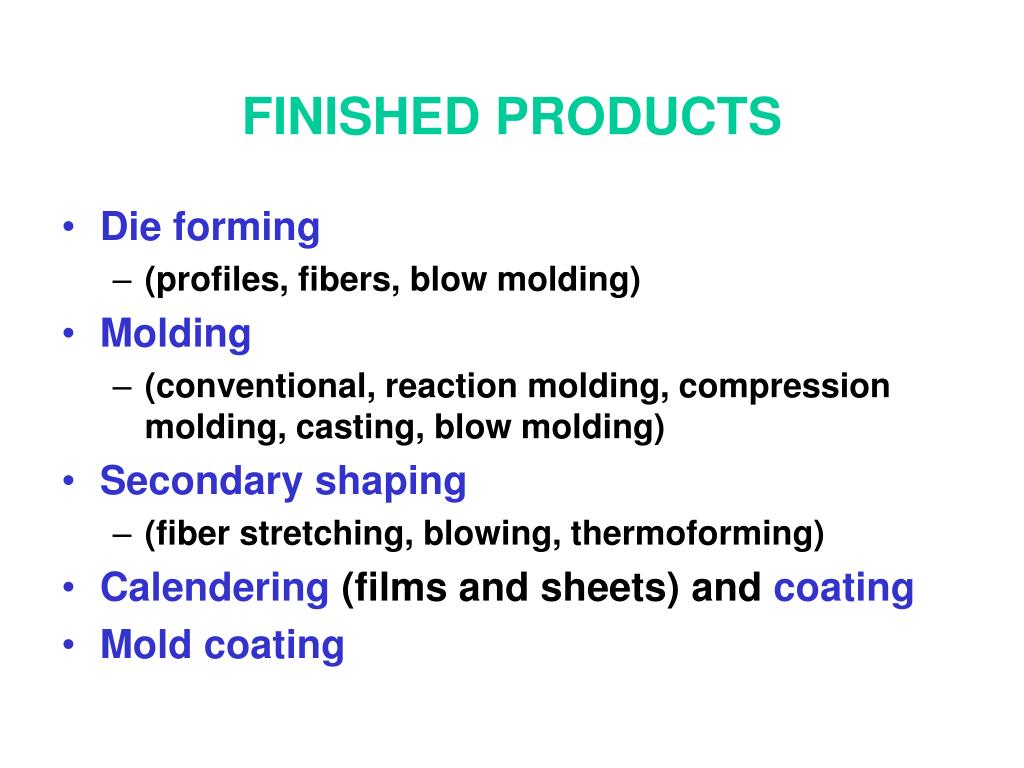 FINISHED PRODUCTS

• Die forming
– (profiles, fibers, blow molding)
• Molding
– (conventional, reaction molding, compression molding, casting, blow molding)
• Secondary shaping
– (fiber stretching, blowing, thermoforming)
• Calendering (films and sheets) and coating
• Mold coating